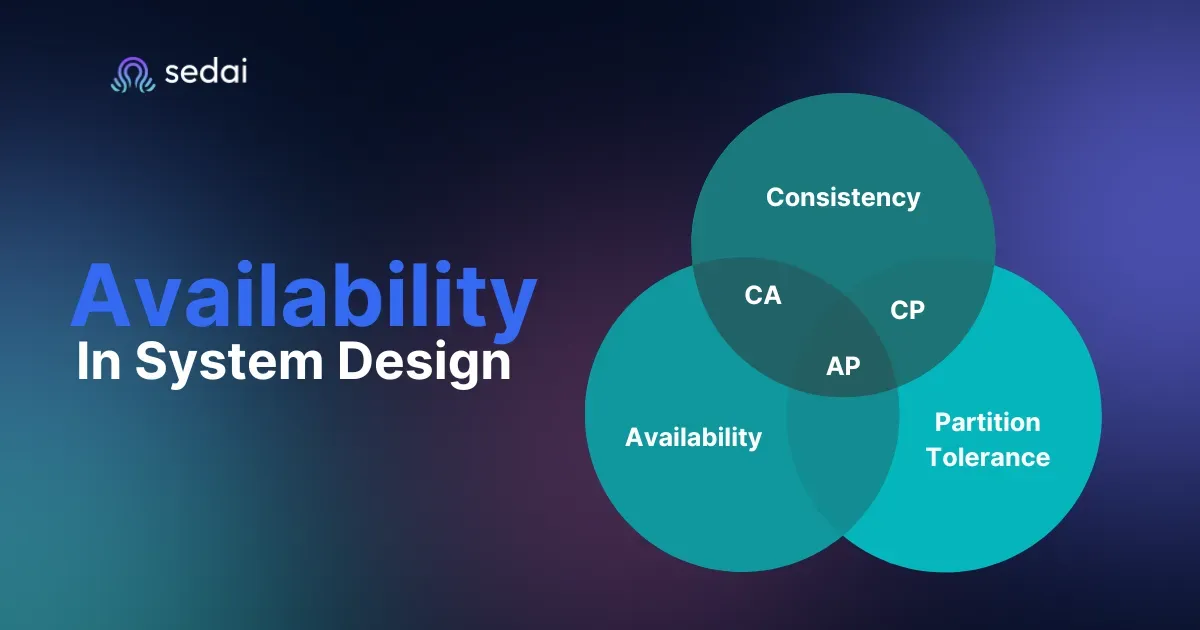 sedai

Availability
In System Design

Consistency

CA

CP

AP

Availability

Partition Tolerance